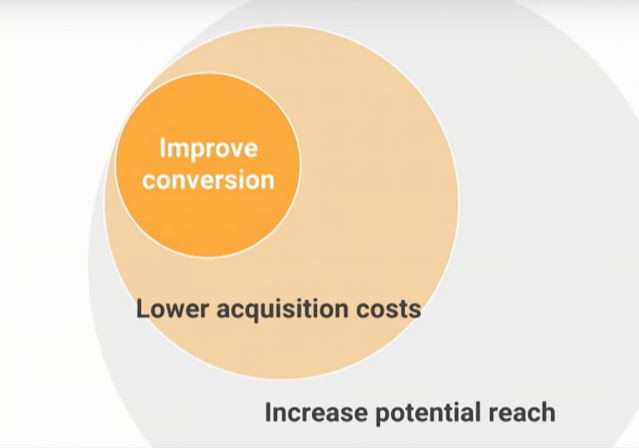 Improve conversion

Lower acquisition costs

Increase potential reach